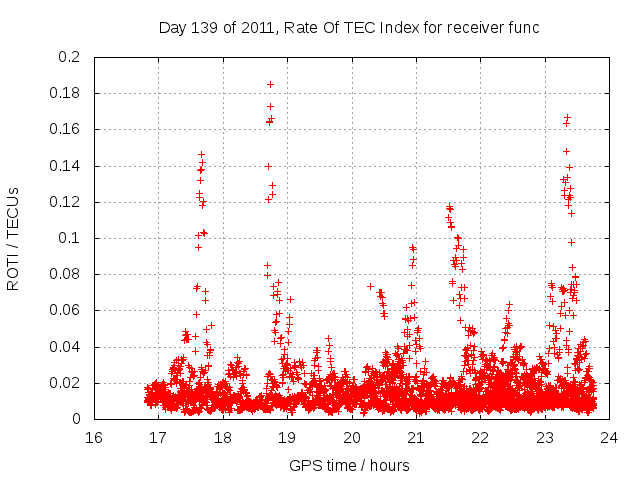 Day 139 of 2011, Rate Of TEC Index for receiver func

ROTI / TECUs

0.2
0.18
0.16
0.14
0.12
0.1
0.08
0.06
0.04
0.02
0

16 17 18 19 20 21 22 23 24

GPS time / hours